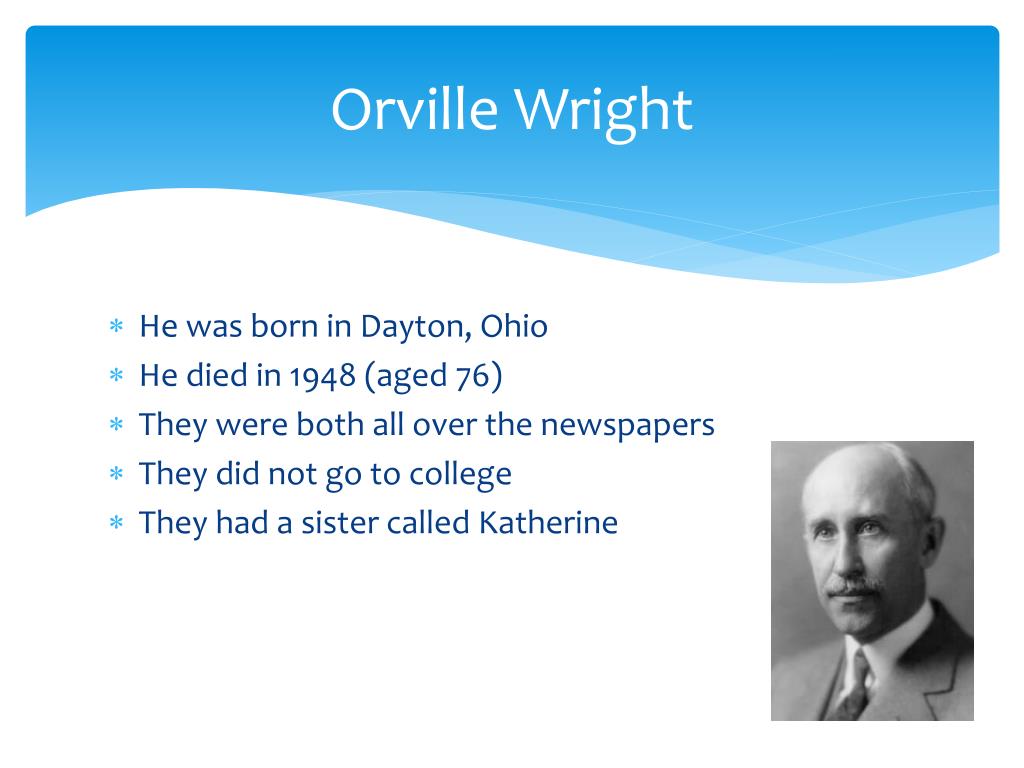 Orville Wright

∗ He was born in Dayton, Ohio
∗ He died in 1948 (aged 76)
∗ They were both all over the newspapers
∗ They did not go to college
∗ They had a sister called Katherine